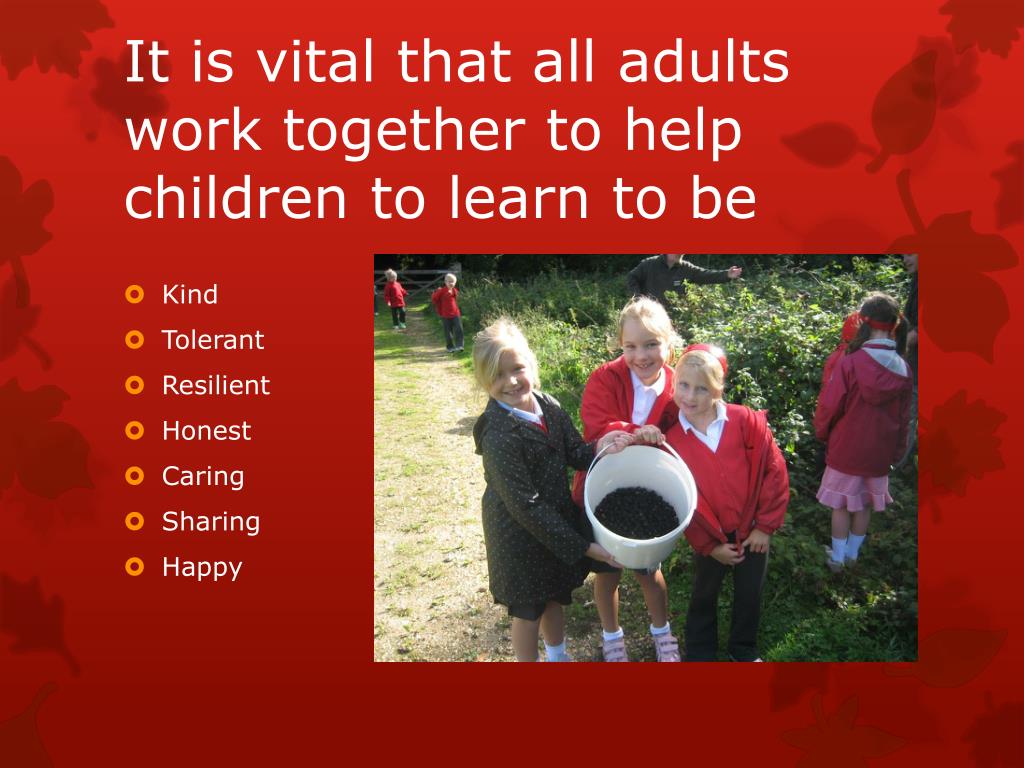 It is vital that all adults work together to help children to learn to be

Kind
Tolerant
Resilient
Honest
Caring
Sharing
Happy